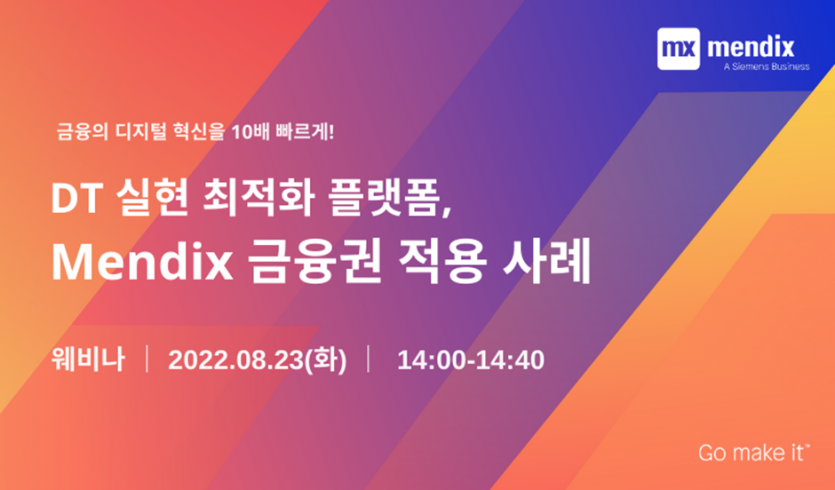 mx mendix
A Siemens Business

금융의 디지털 혁신을 10배 빠르게!

DT 실현 최적화 플랫폼,
Mendix 금융권 적용 사례

웨비나 | 2022.08.23(화) | 14:00-14:40

Go make it™